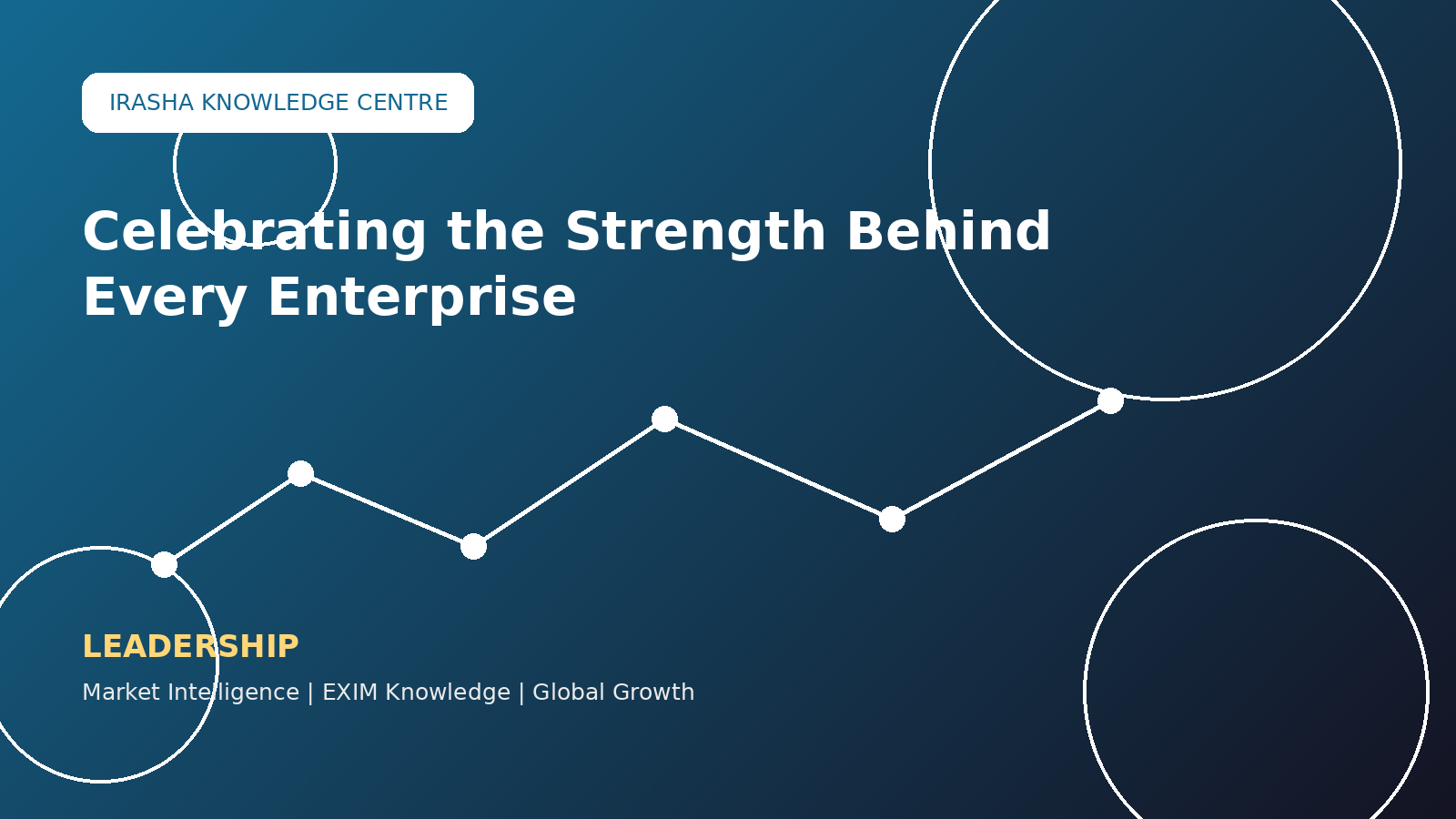 IRASHA KNOWLEDGE CENTRE

Celebrating the Strength Behind Every Enterprise

LEADERSHIP

Market Intelligence | EXIM Knowledge | Global Growth